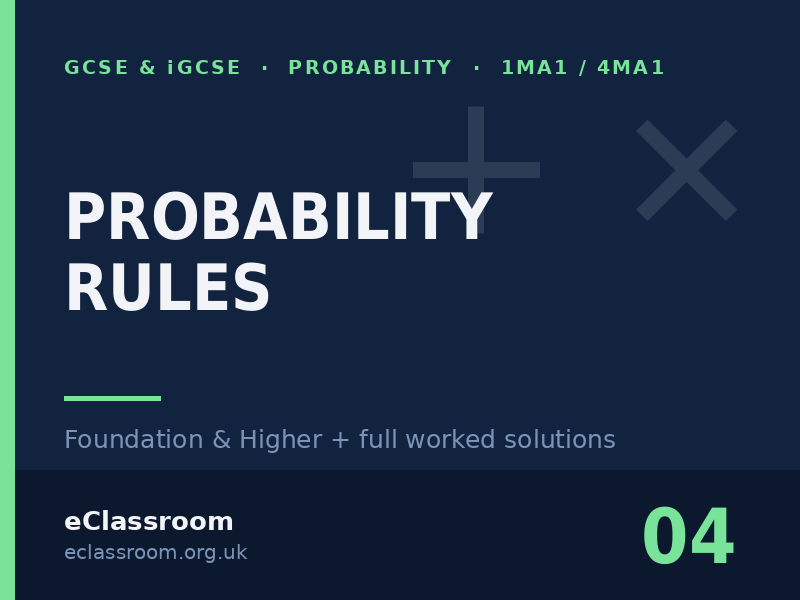 GCSE & iGCSE · PROBABILITY · 1MA1 / 4MA1

PROBABILITY RULES

Foundation & Higher + full worked solutions

eClassroom
eclassroom.org.uk

04